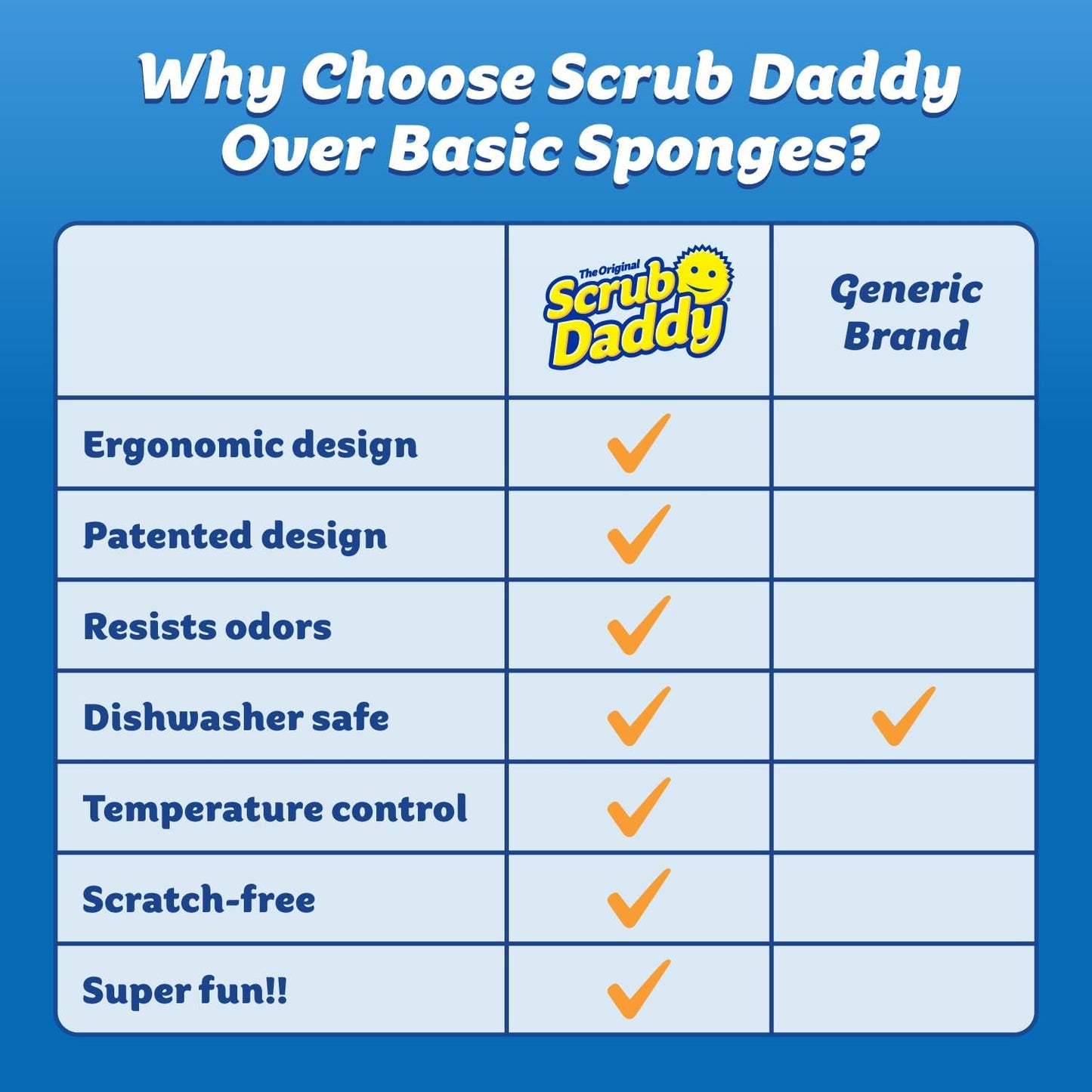 Why Choose Scrub Daddy Over Basic Sponges?

| | The Original Scrub Daddy | Generic Brand |
|---|---|---|
| Ergonomic design | ✓ | |
| Patented design | ✓ | |
| Resists odors | ✓ | |
| Dishwasher safe | ✓ | ✓ |
| Temperature control | ✓ | |
| Scratch-free | ✓ | |
| Super fun!! | ✓ | |